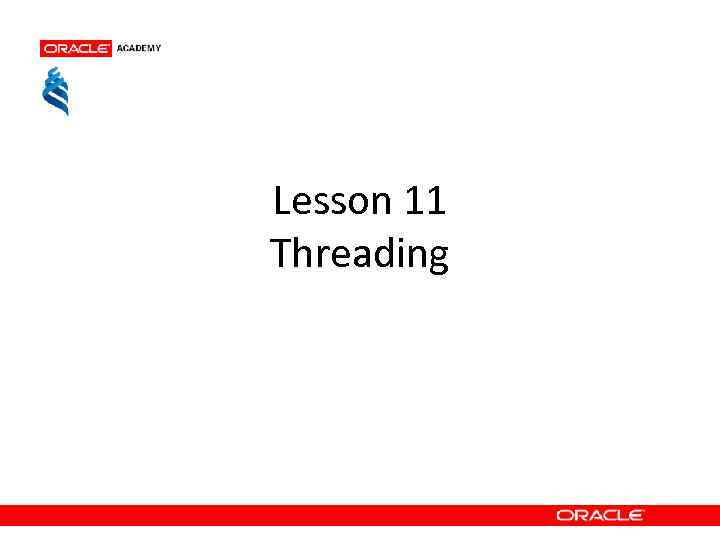 ORACLE ACADEMY

Lesson 11
Threading

ORACLE